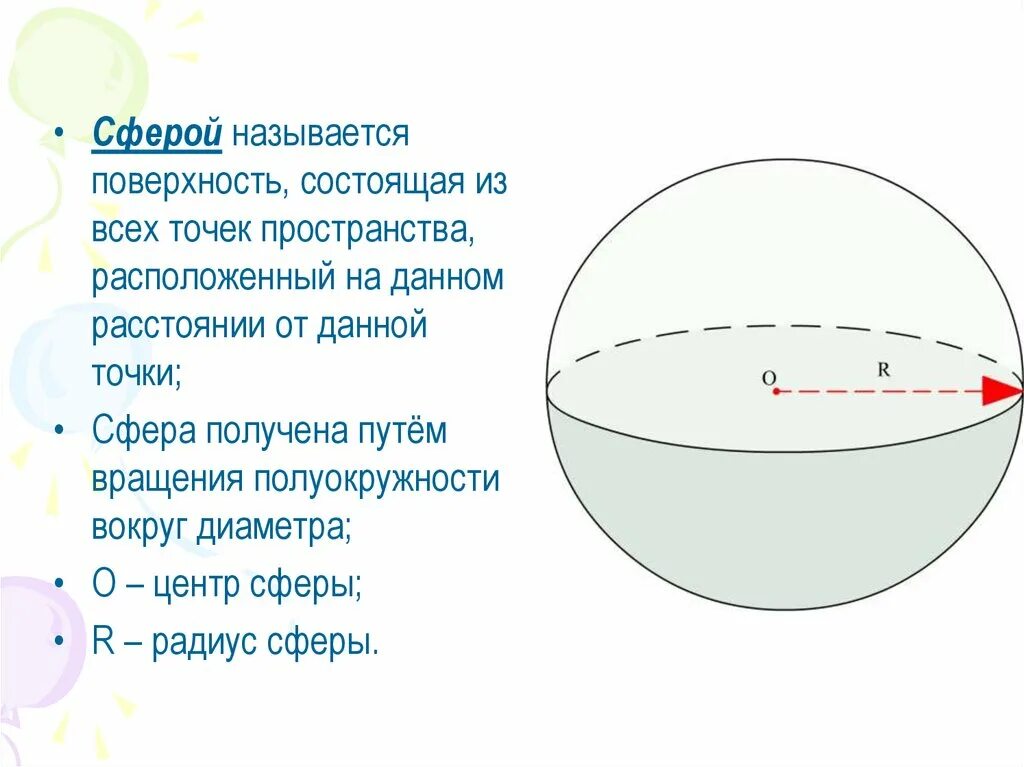 • Сферой называется поверхность, состоящая из всех точек пространства, расположенный на данном расстоянии от данной точки;

• Сфера получена путём вращения полуокружности вокруг диаметра;

• O – центр сферы;

• R – радиус сферы.

O

R